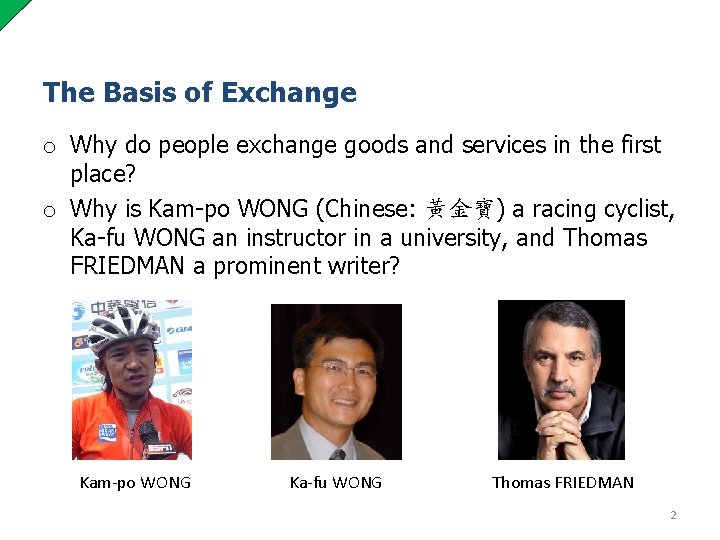 The Basis of Exchange

o Why do people exchange goods and services in the first place?

o Why is Kam-po WONG (Chinese: 黃金寶) a racing cyclist, Ka-fu WONG an instructor in a university, and Thomas FRIEDMAN a prominent writer?

Kam-po WONG

Ka-fu WONG

Thomas FRIEDMAN

2